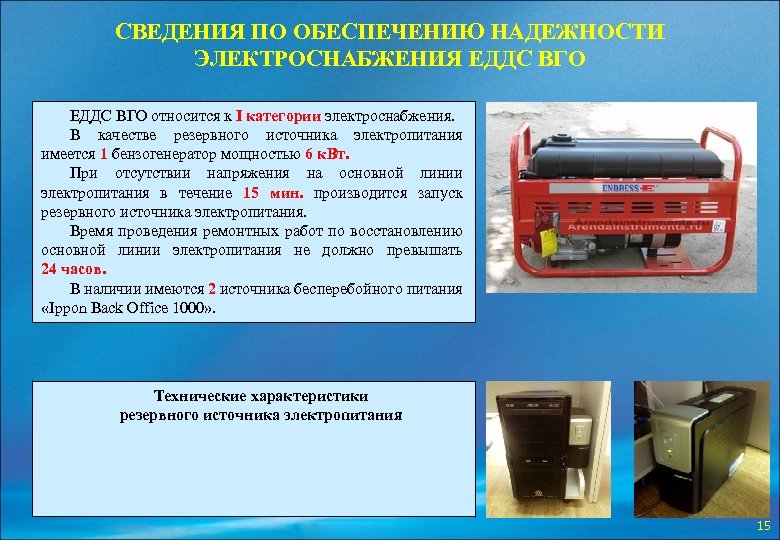 СВЕДЕНИЯ ПО ОБЕСПЕЧЕНИЮ НАДЕЖНОСТИ ЭЛЕКТРОСНАБЖЕНИЯ ЕДДС ВГО

ЕДДС ВГО относится к I категории электроснабжения.

В качестве резервного источника электропитания имеется 1 бензогенератор мощностью 6 кВт.

При отсутствии напряжения на основной линии электропитания в течение 15 мин. производится запуск резервного источника электропитания.

Время проведения ремонтных работ по восстановлению основной линии электропитания не должно превышать 24 часов.

В наличии имеются 2 источника бесперебойного питания «Ippon Back Office 1000».

ENDRESS

Arendainstrumenta.ru

Технические характеристики резервного источника электропитания

15